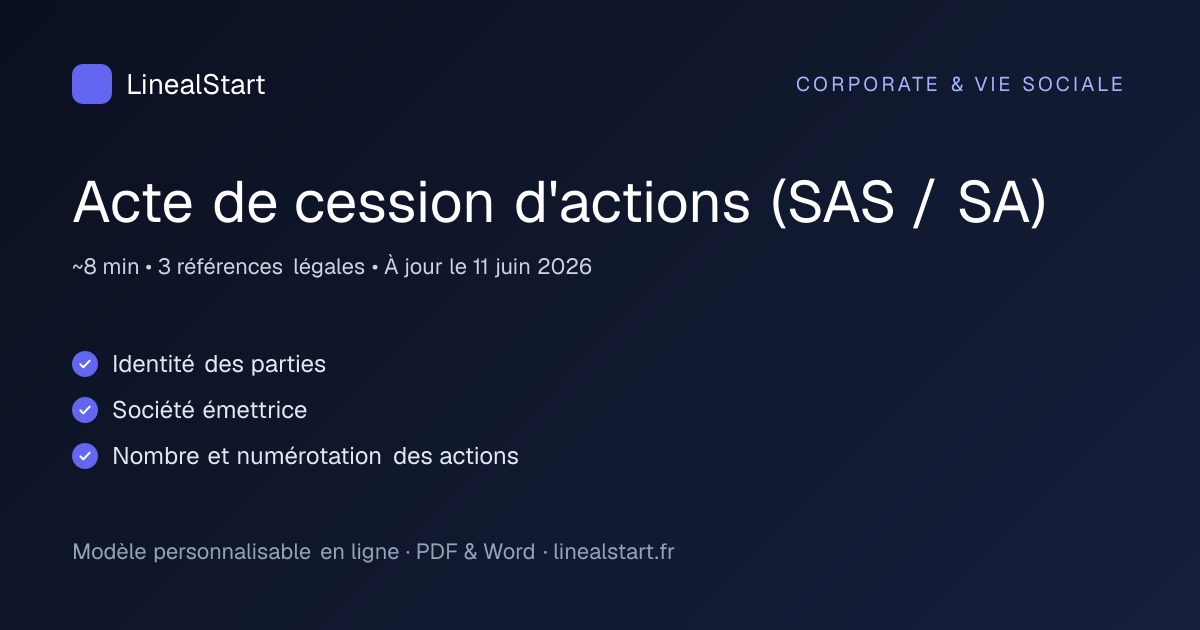 LinealStart

CORPORATE & VIE SOCIALE

Acte de cession d'actions (SAS / SA)

~8 min • 3 références légales • À jour le 11 juin 2026

Identité des parties

Société émettrice

Nombre et numérotation des actions

Modèle personnalisable en ligne · PDF & Word · linealstart.fr